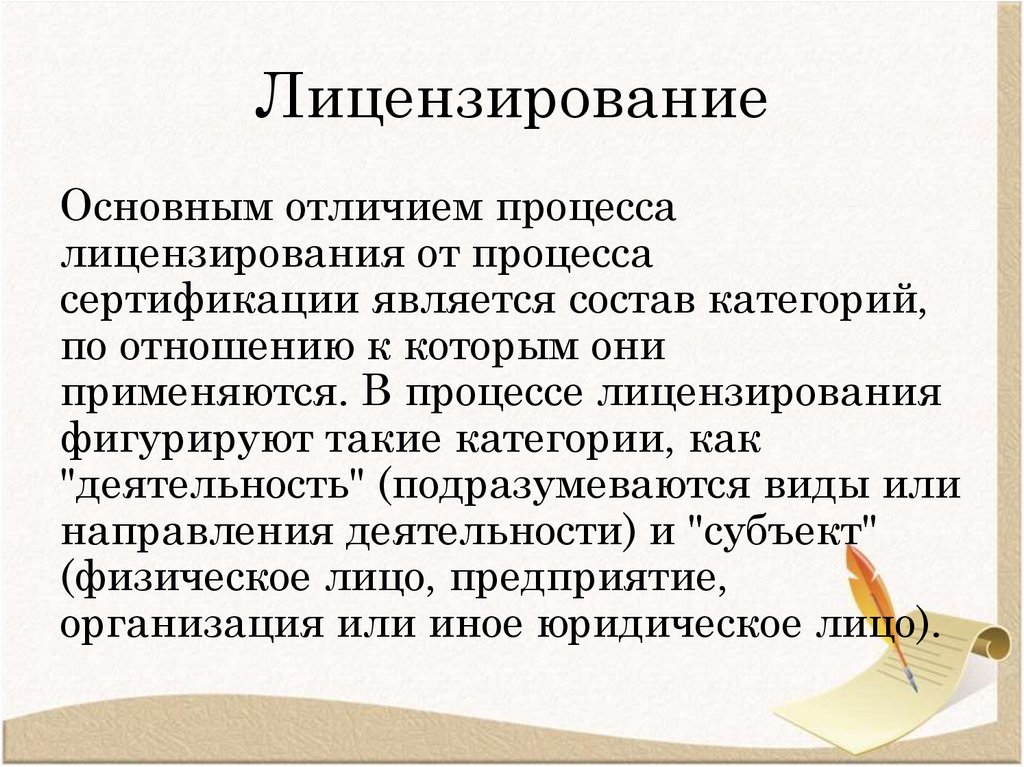 Лицензирование

Основным отличием процесса лицензирования от процесса сертификации является состав категорий, по отношению к которым они применяются. В процессе лицензирования фигурируют такие категории, как "деятельность" (подразумеваются виды или направления деятельности) и "субъект" (физическое лицо, предприятие, организация или иное юридическое лицо).